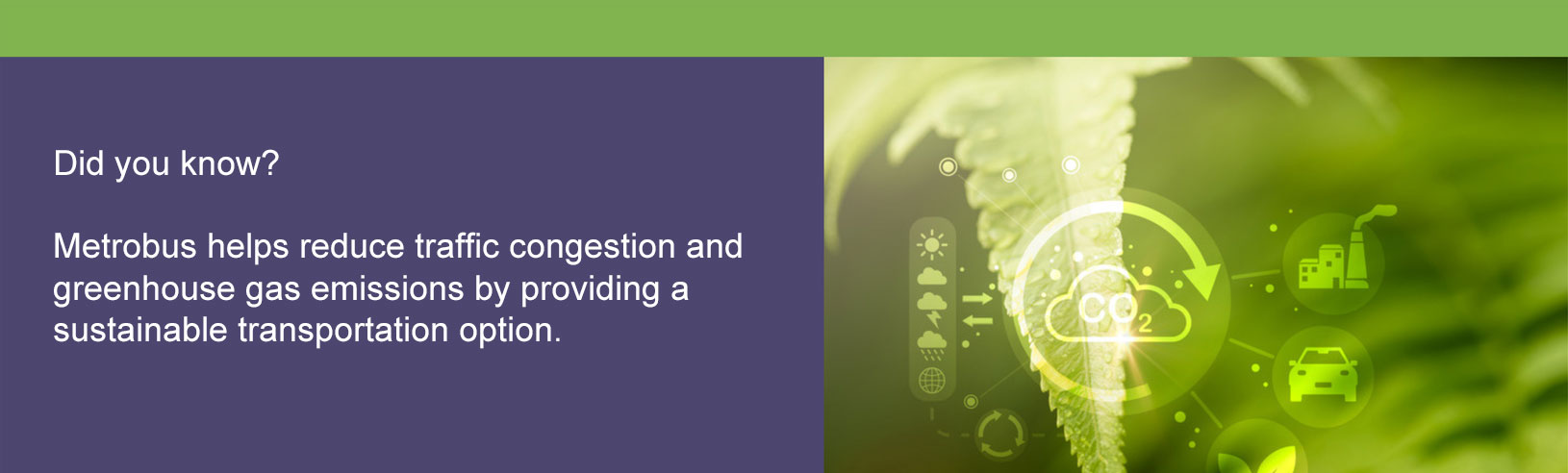 Did you know?

Metrobus helps reduce traffic congestion and greenhouse gas emissions by providing a sustainable transportation option.

$CO_2$